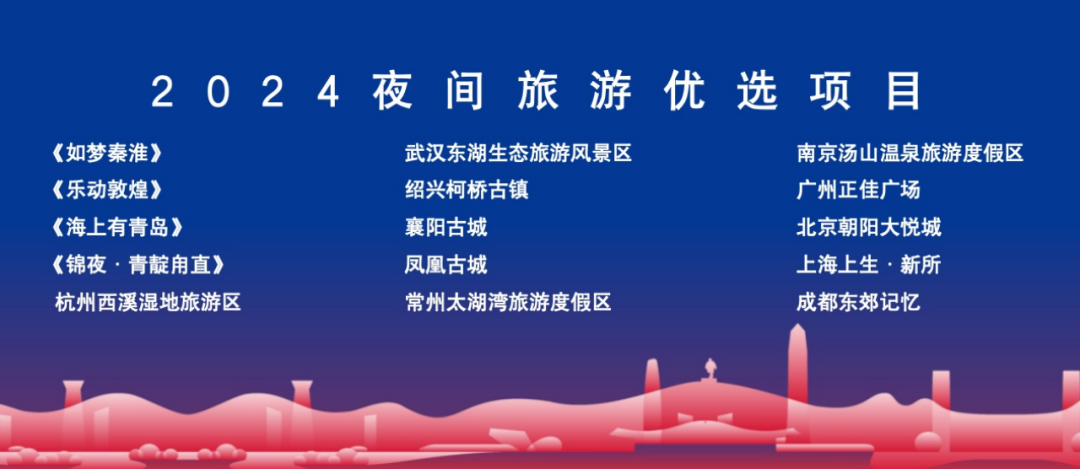 2024夜间旅游优选项目

《如梦秦淮》
《乐动敦煌》
《海上有青岛》
《锦夜·青靛甪直》
杭州西溪湿地旅游区

武汉东湖生态旅游风景区
绍兴柯桥古镇
襄阳古城
凤凰古城
常州太湖湾旅游度假区

南京汤山温泉旅游度假区
广州正佳广场
北京朝阳大悦城
上海上生·新所
成都东郊记忆